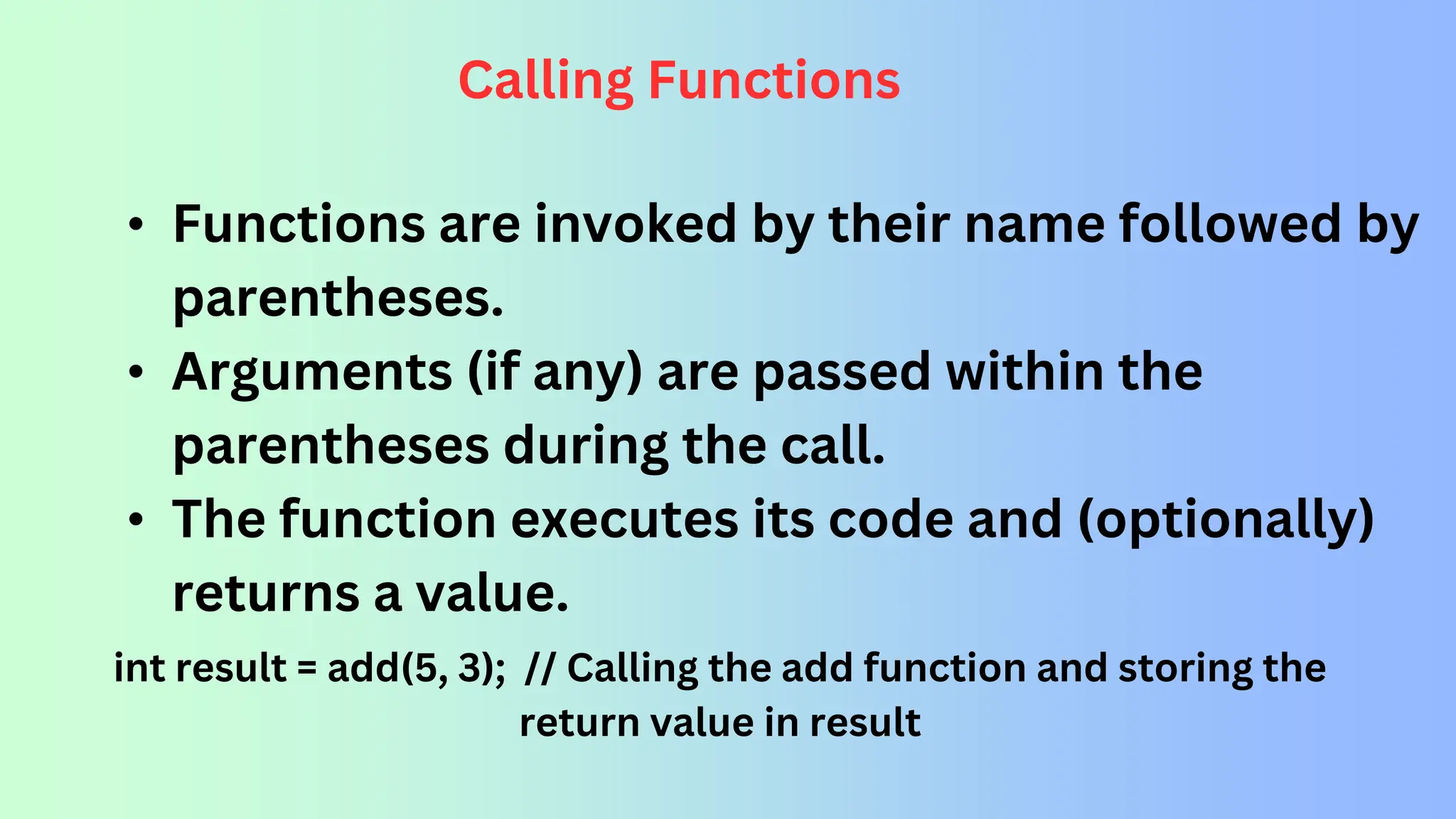 Calling Functions

• Functions are invoked by their name followed by parentheses.
• Arguments (if any) are passed within the parentheses during the call.
• The function executes its code and (optionally) returns a value.

int result = add(5, 3);  // Calling the add function and storing the return value in result